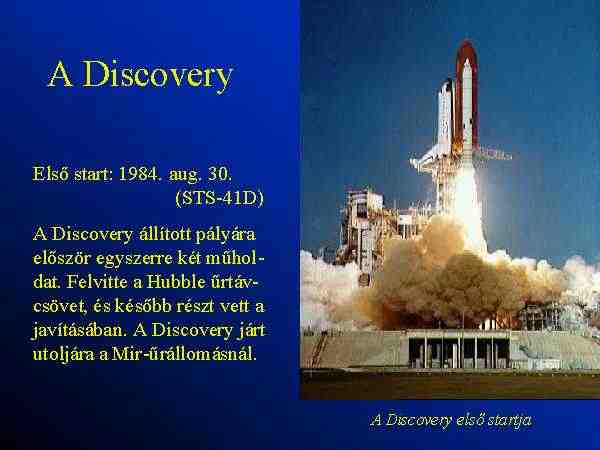 A Discovery

Első start: 1984. aug. 30. (STS-41D)

A Discovery állított pályára először egyszerre két műholdat. Felvitte a Hubble űrtávcsövet, és később részt vett a javításában. A Discovery járt utoljára a Mir-űrállomásnál.

A Discovery első startja